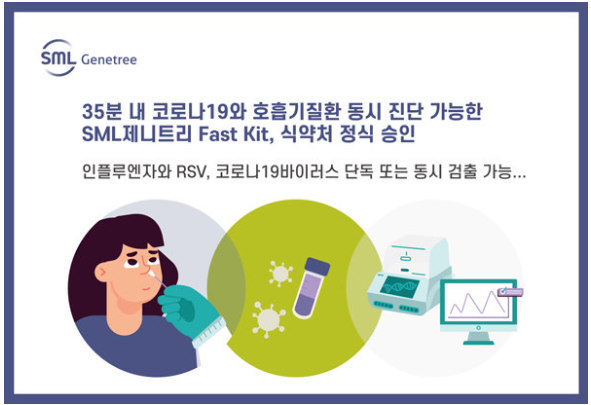 SML Genetree

35분 내 코로나19와 호흡기질환 동시 진단 가능한 SML제니트리 Fast Kit, 식약처 정식 승인

인플루엔자와 RSV, 코로나19바이러스 단독 또는 동시 검출 가능...